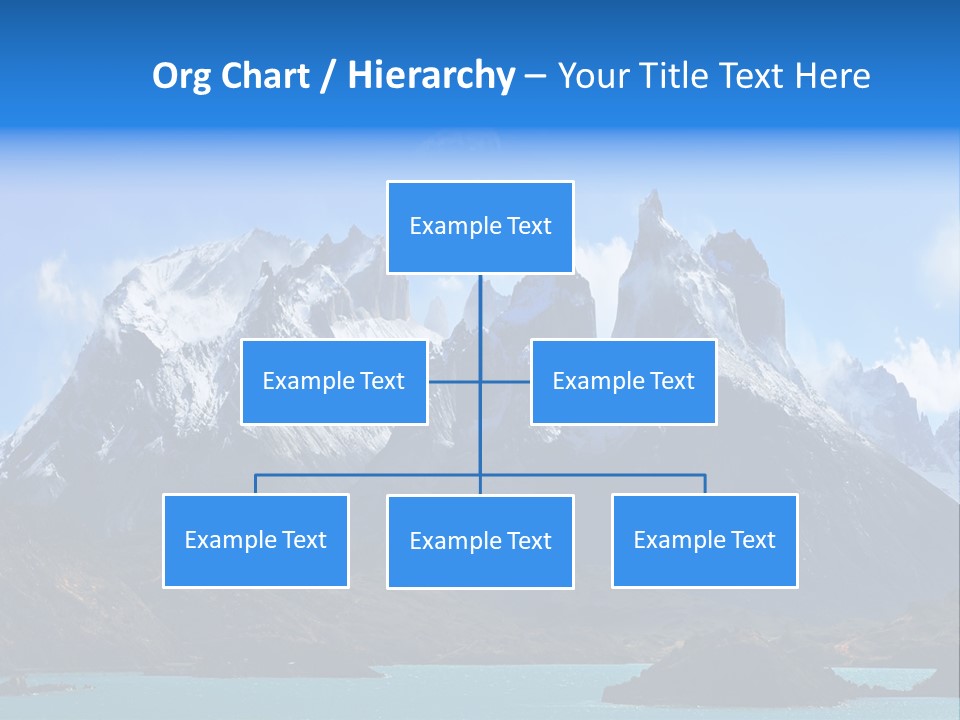 Org Chart / Hierarchy – Your Title Text Here

Example Text

Example Text

Example Text

Example Text

Example Text

Example Text